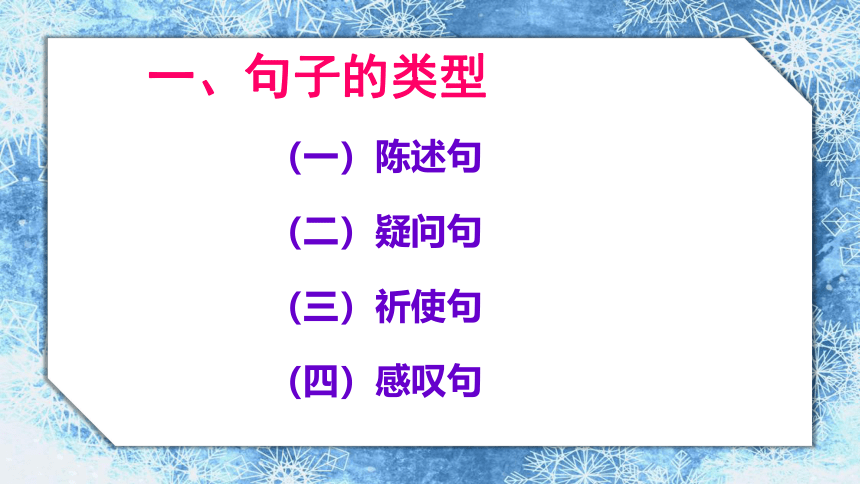 一、句子的类型

（一）陈述句

（二）疑问句

（三）祈使句

（四）感叹句